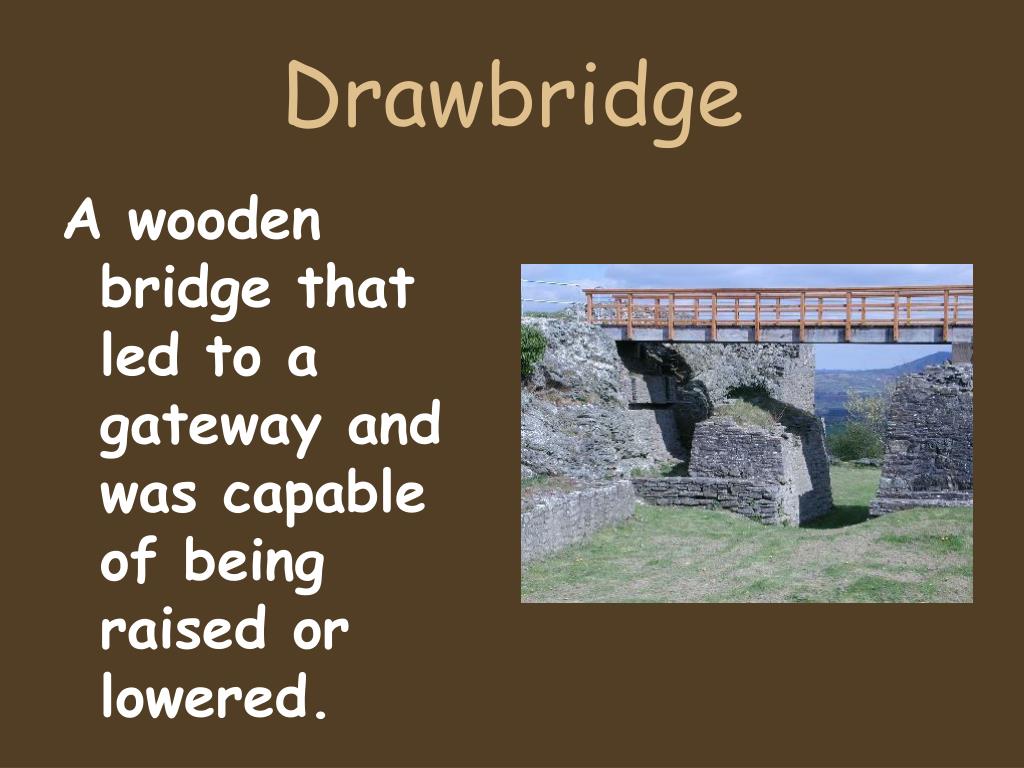 Drawbridge

A wooden bridge that led to a gateway and was capable of being raised or lowered.